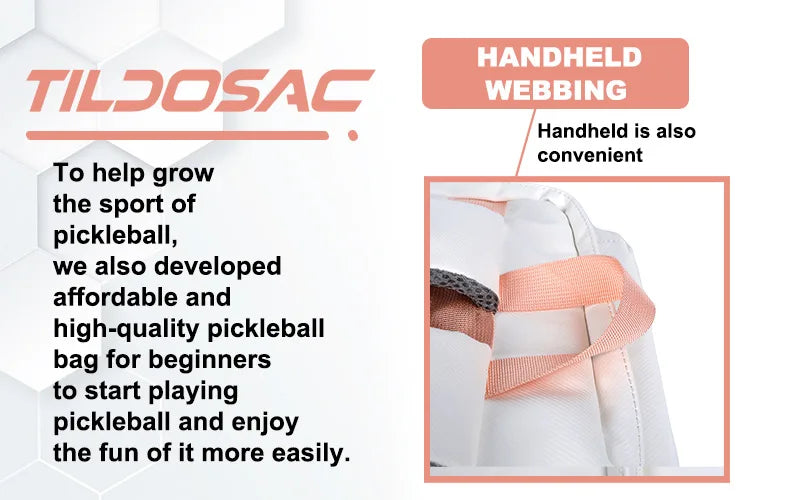 TILDOSAC

To help grow the sport of pickleball, we also developed affordable and high-quality pickleball bag for beginners to start playing pickleball and enjoy the fun of it more easily.

HANDHELD WEBBING

Handheld is also convenient